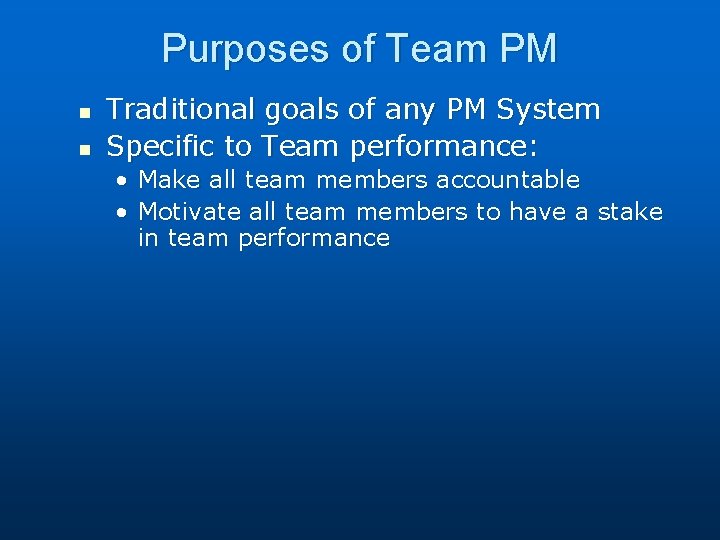 Purposes of Team PM

- Traditional goals of any PM System
- Specific to Team performance:
  - Make all team members accountable
  - Motivate all team members to have a stake in team performance